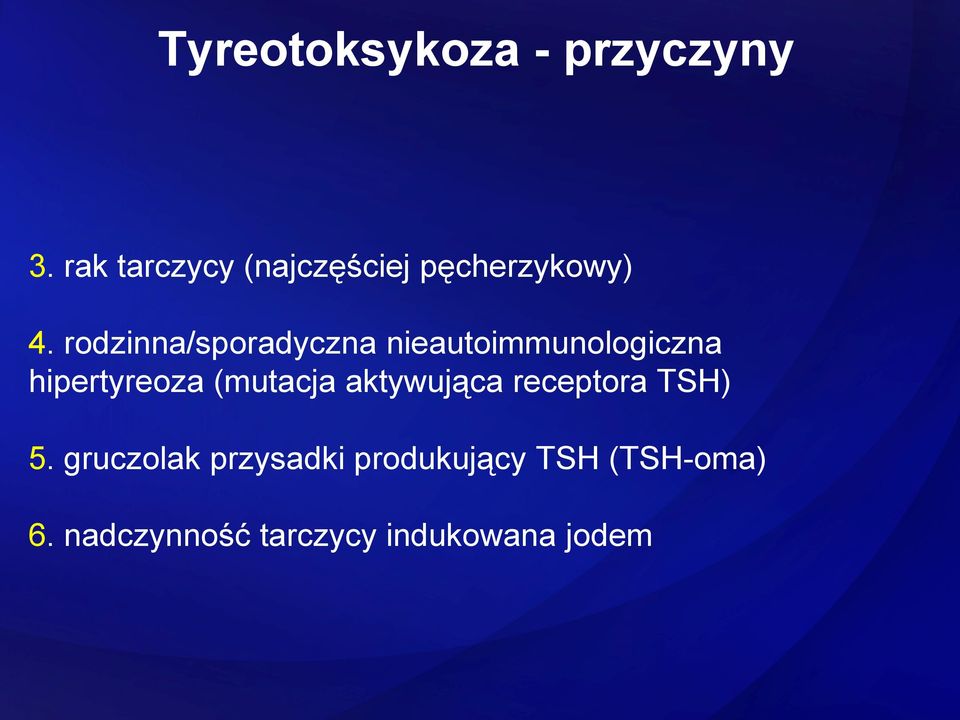 Tyreotoksykoza - przyczyny

3. rak tarczycy (najczęściej pęcherzykowy)

4. rodzinna/sporadyczna nieautoimmunologiczna hipertyreoza (mutacja aktywująca receptora TSH)

5. gruczolak przysadki produkujący TSH (TSH-oma)

6. nadczynność tarczycy indukowana jodem